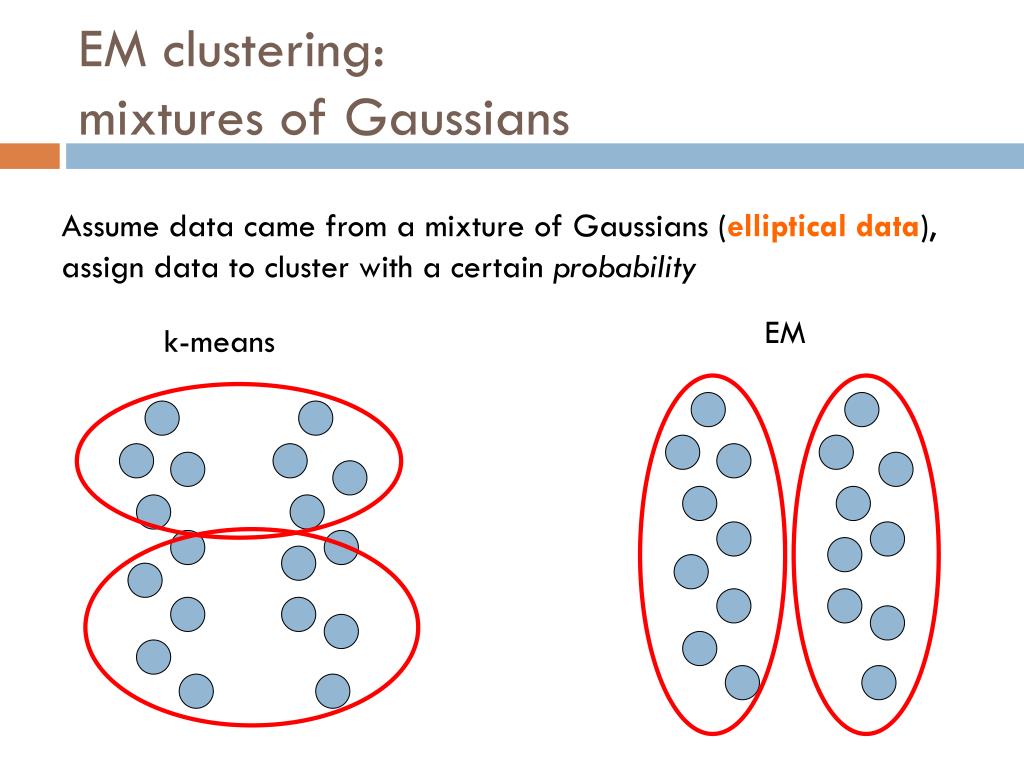 EM clustering:
mixtures of Gaussians

Assume data came from a mixture of Gaussians (elliptical data), assign data to cluster with a certain probability

k-means

EM